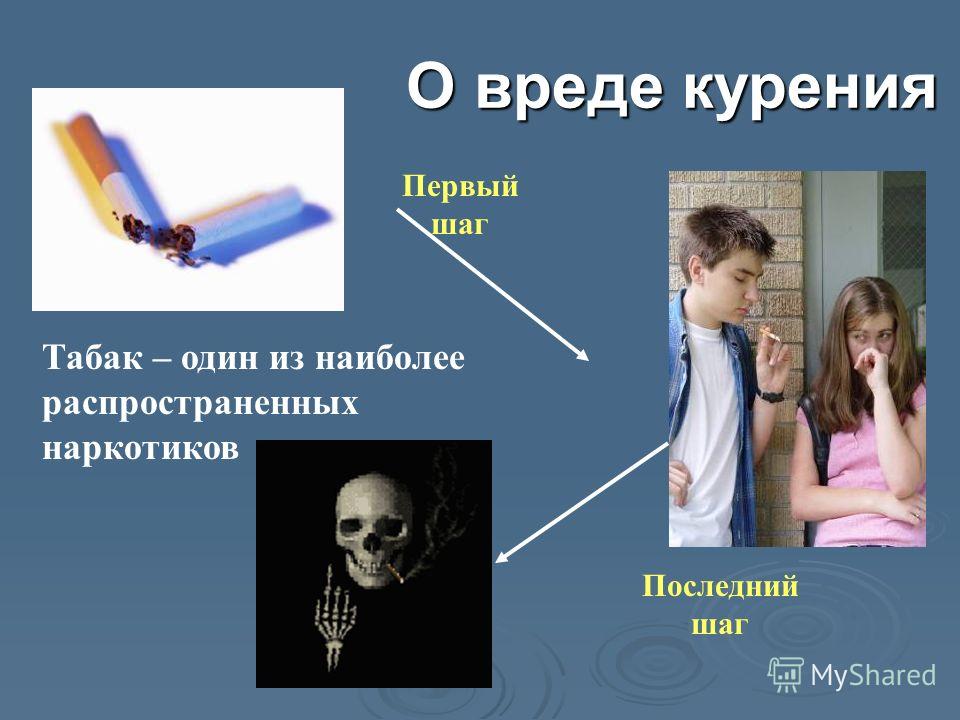 О вреде курения

Первый шаг

Табак – один из наиболее распространенных наркотиков

Последний шаг

MyShared